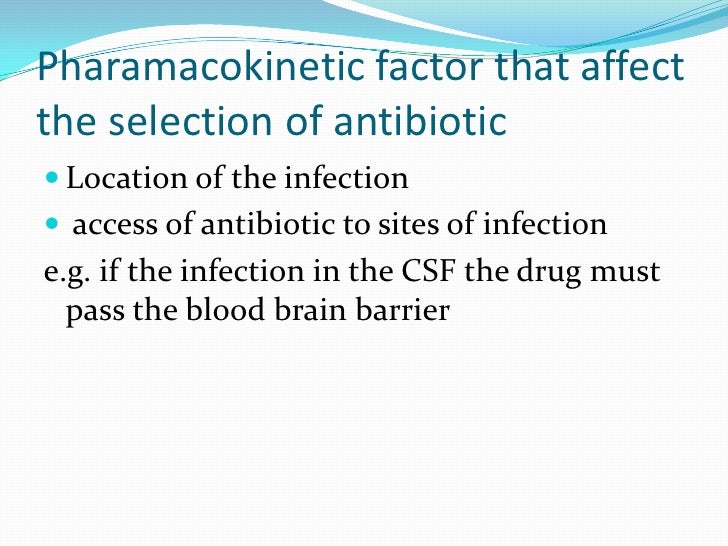 Pharamacokinetic factor that affect the selection of antibiotic

- Location of the infection
- access of antibiotic to sites of infection

e.g. if the infection in the CSF the drug must pass the blood brain barrier